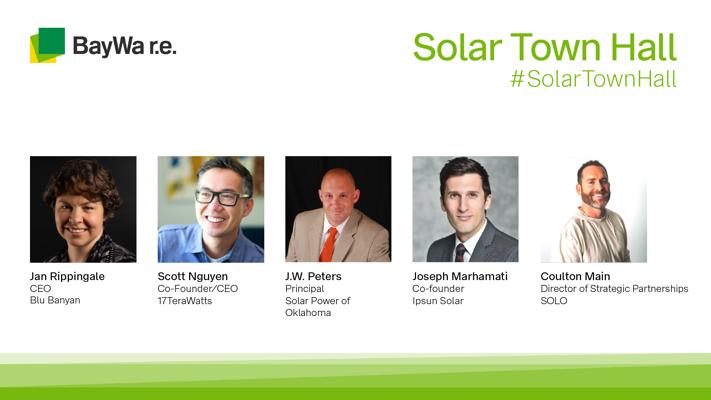 BayWa r.e.

Solar Town Hall
#SolarTownHall

Jan Rippingale
CEO
Blu Banyan

Scott Nguyen
Co-Founder/CEO
17TeraWatts

J.W. Peters
Principal
Solar Power of Oklahoma

Joseph Marhamati
Co-founder
Ipsun Solar

Coulton Main
Director of Strategic Partnerships
SOLO